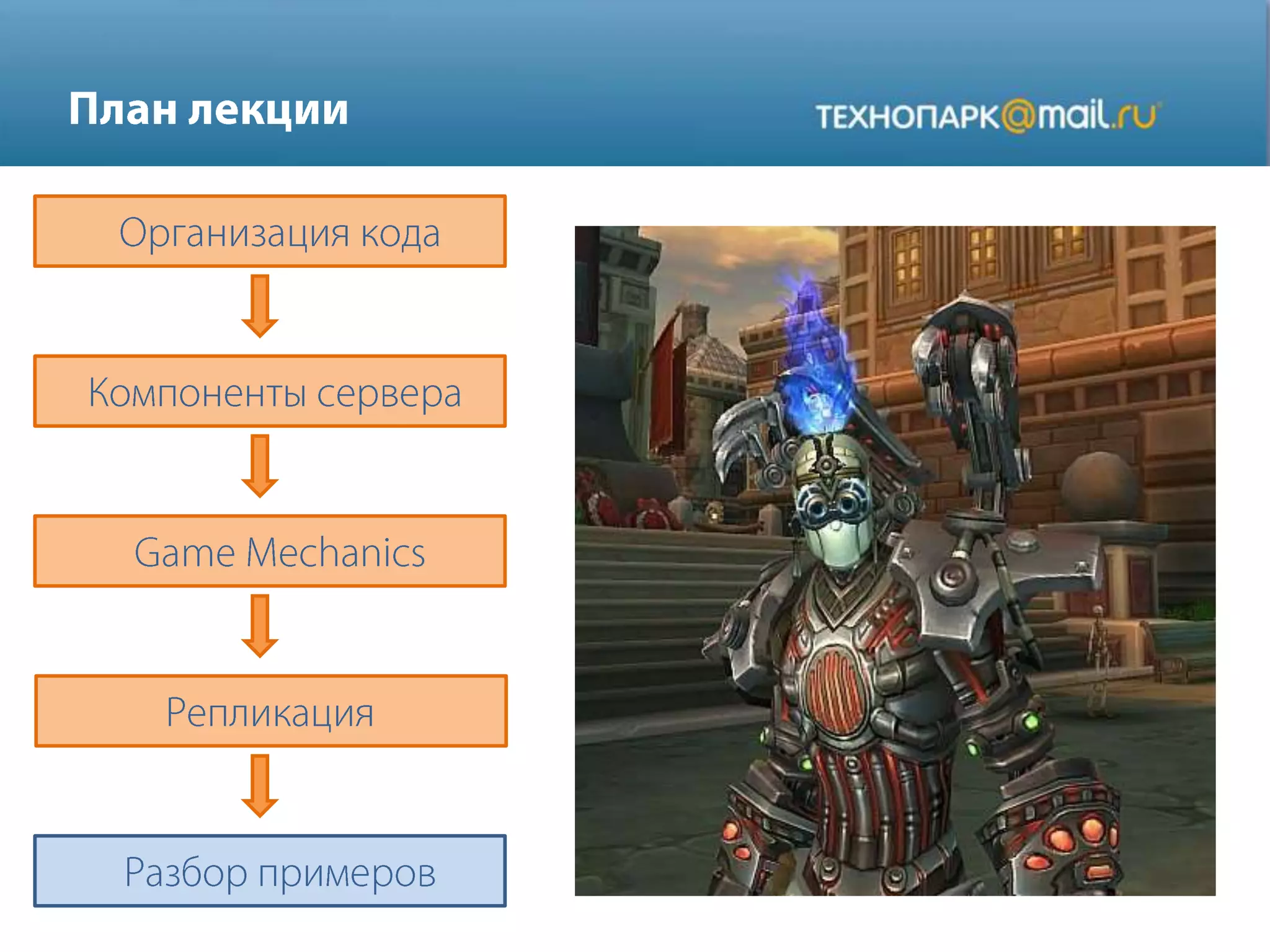 План лекции

ТЕХНОПАРК@mail.ru

Организация кода

Компоненты сервера

Game Mechanics

Репликация

Разбор примеров